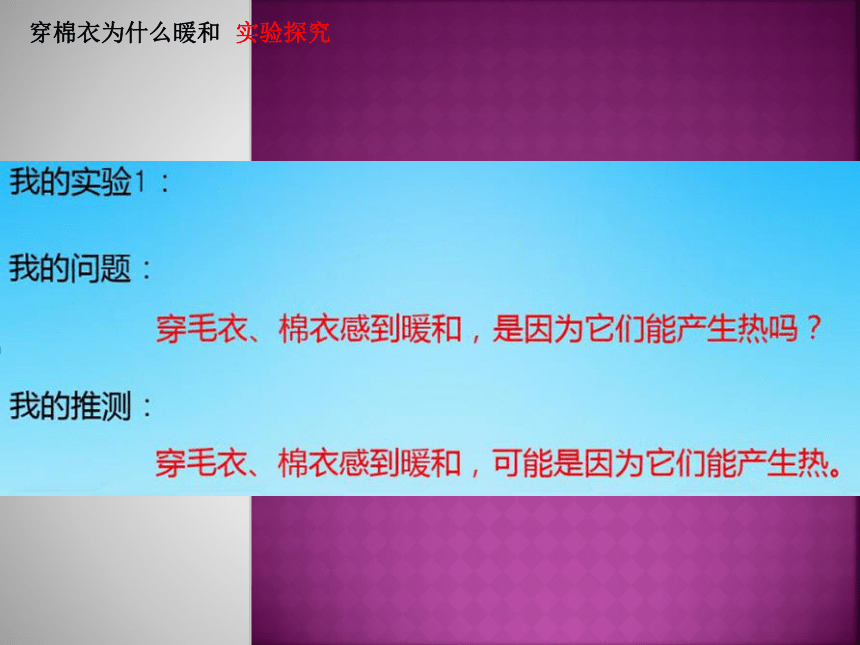 穿棉衣为什么暖和 实验探究

我的实验1：

我的问题：

穿毛衣、棉衣感到暖和，是因为它们能产生热吗？

我的推测：

穿毛衣、棉衣感到暖和，可能是因为它们能产生热。